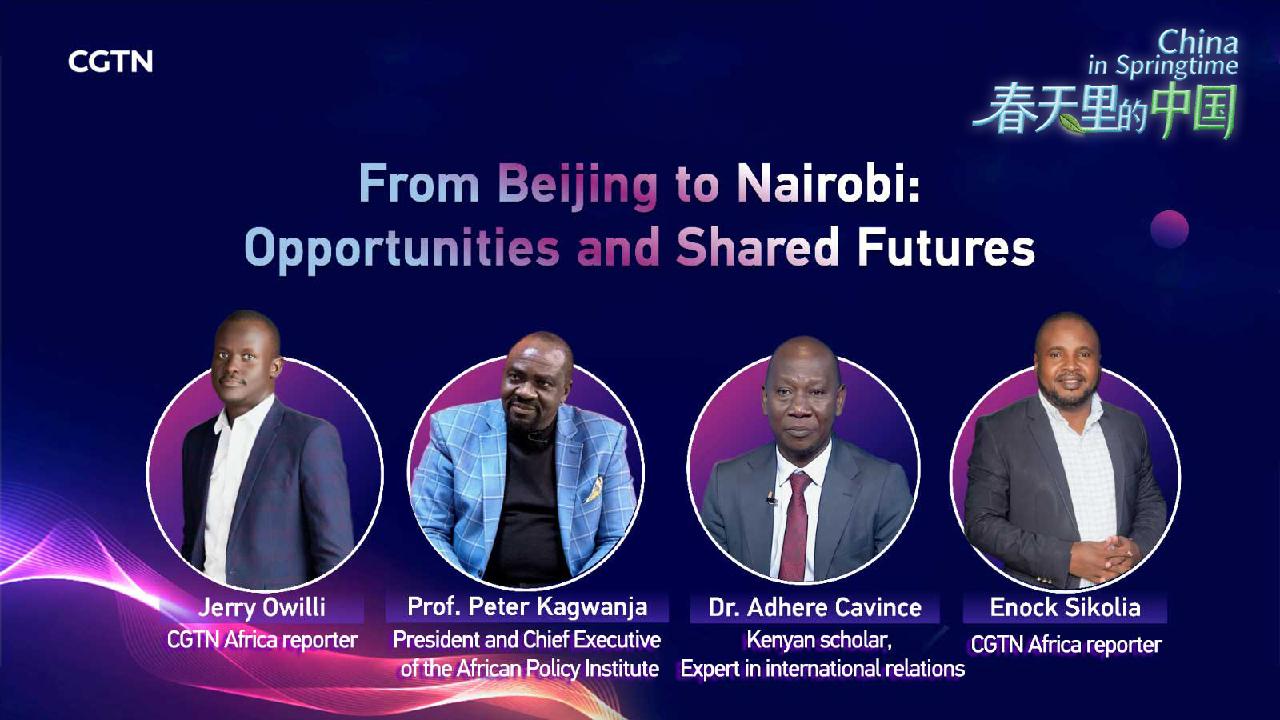 CGTN

China in Springtime
春天里的中国

From Beijing to Nairobi: Opportunities and Shared Futures

Jerry Owilli
CGTN Africa reporter

Prof. Peter Kagwanja
President and Chief Executive of the African Policy Institute

Dr. Adhere Cavince
Kenyan scholar, Expert in international relations

Enock Sikolia
CGTN Africa reporter